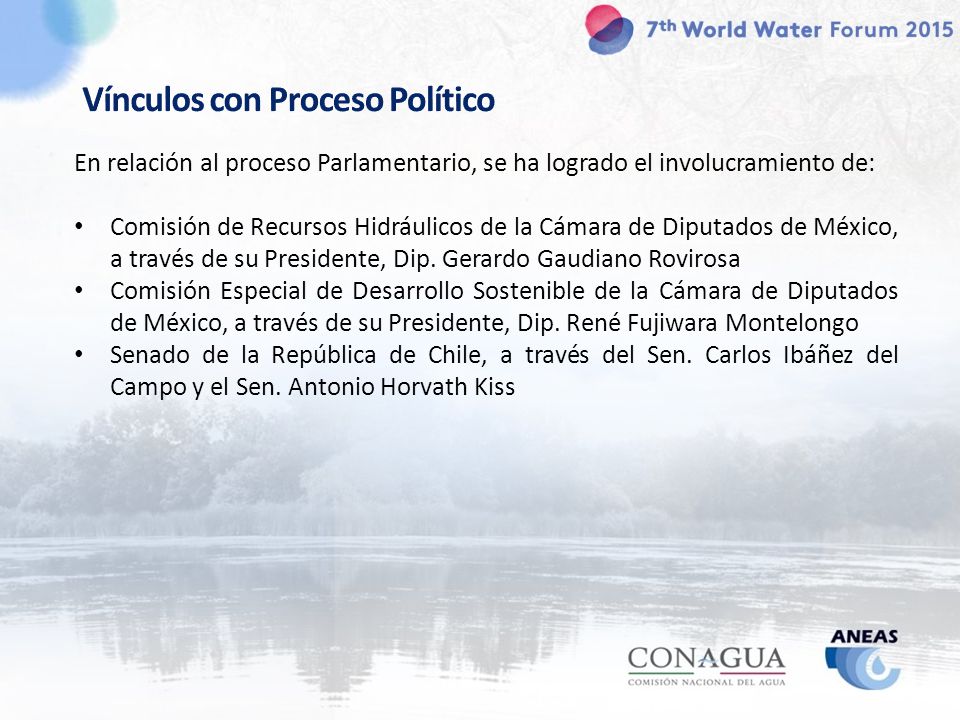 7th World Water Forum 2015

Vínculos con Proceso Político

En relación al proceso Parlamentario, se ha logrado el involucramiento de:

• Comisión de Recursos Hidráulicos de la Cámara de Diputados de México, a través de su Presidente, Dip. Gerardo Gaudiano Rovirosa
• Comisión Especial de Desarrollo Sostenible de la Cámara de Diputados de México, a través de su Presidente, Dip. René Fujiwara Montelongo
• Senado de la República de Chile, a través del Sen. Carlos Ibáñez del Campo y el Sen. Antonio Horvath Kiss

CONAGUA
COMISIÓN NACIONAL DEL AGUA

ANEAS